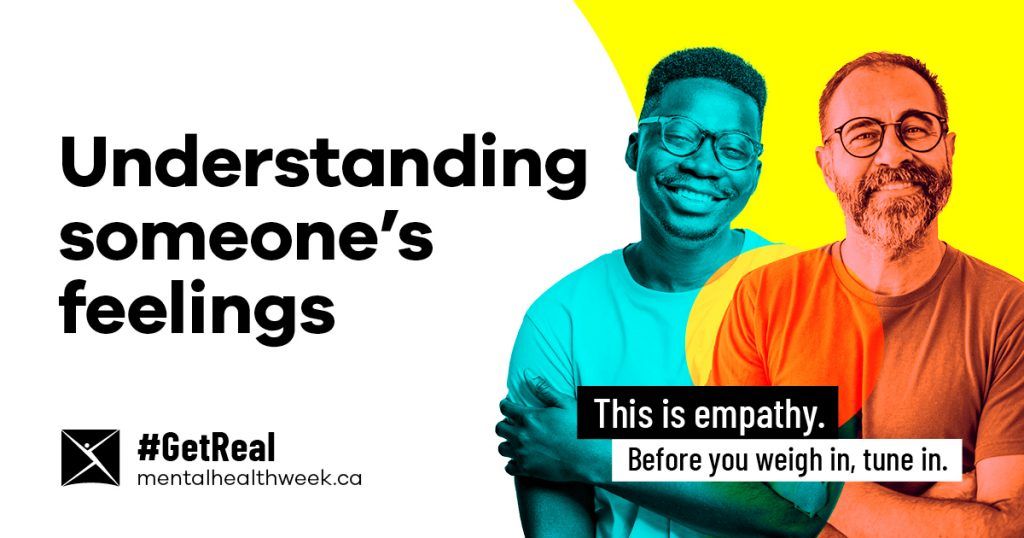 Understanding someone's feelings

This is empathy.
Before you weigh in, tune in.

#GetReal
mentalhealthweek.ca